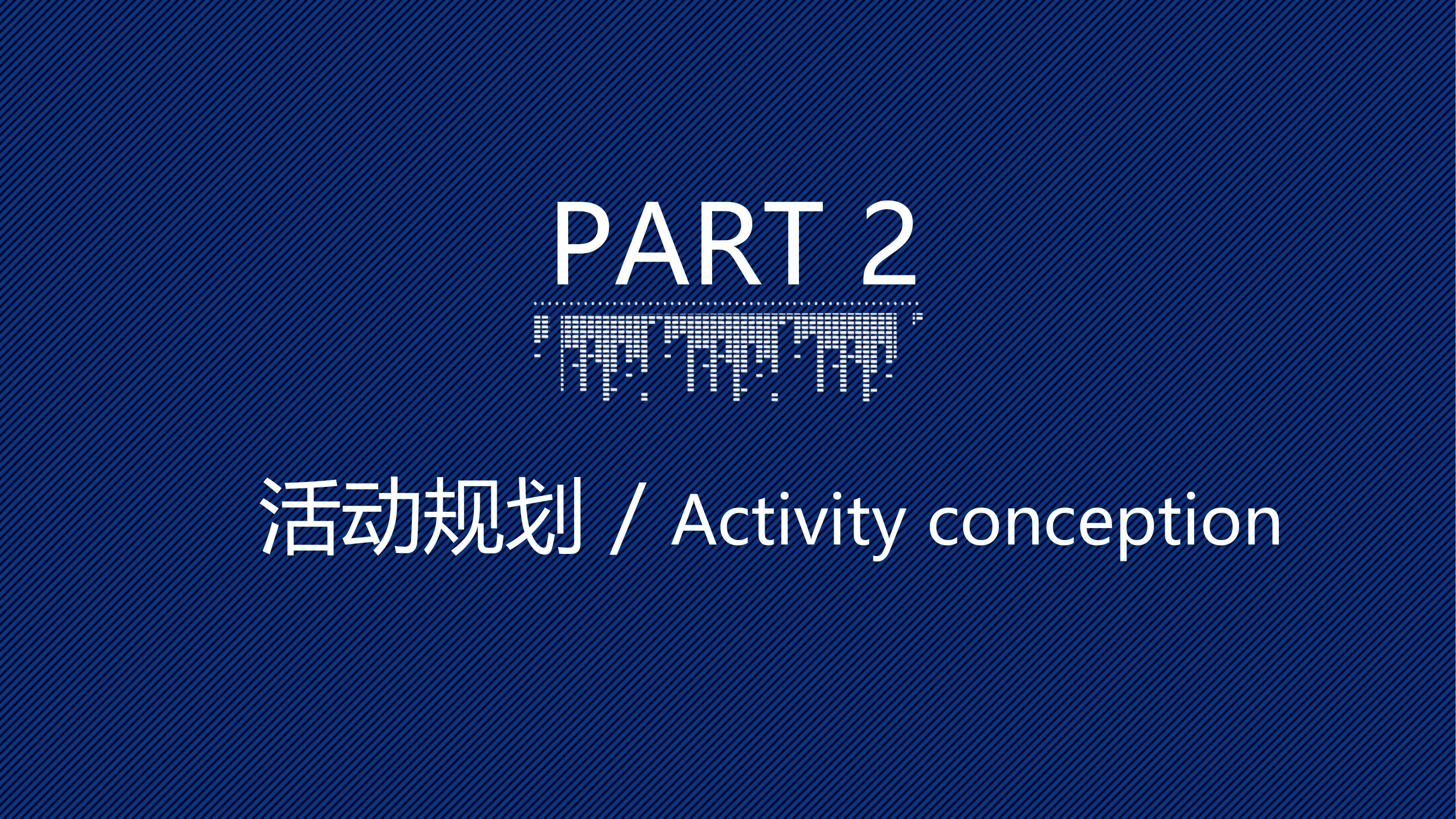 PART 2

活动规划 / Activity conception